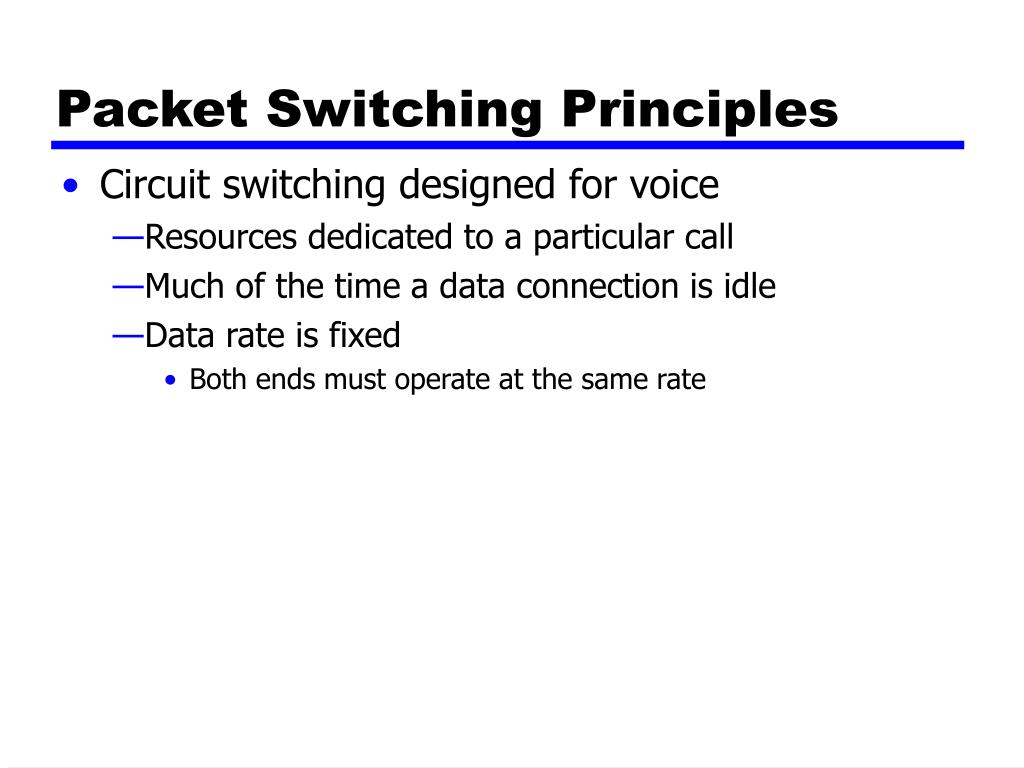 Packet Switching Principles

• Circuit switching designed for voice
—Resources dedicated to a particular call
—Much of the time a data connection is idle
—Data rate is fixed
• Both ends must operate at the same rate